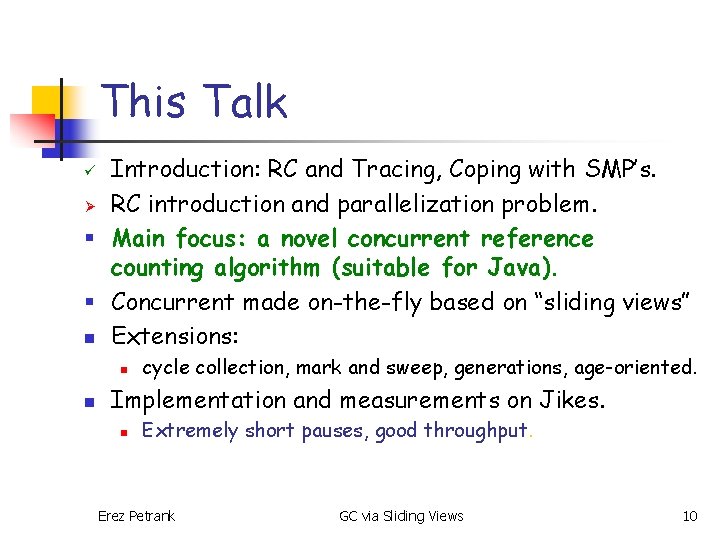 This Talk

✓ Introduction: RC and Tracing, Coping with SMP's.

➢ RC introduction and parallelization problem.

▪ Main focus: a novel concurrent reference counting algorithm (suitable for Java).

▪ Concurrent made on-the-fly based on "sliding views"

▪ Extensions:

▪ cycle collection, mark and sweep, generations, age-oriented.

▪ Implementation and measurements on Jikes.

▪ Extremely short pauses, good throughput.

Erez Petrank

GC via Sliding Views

10